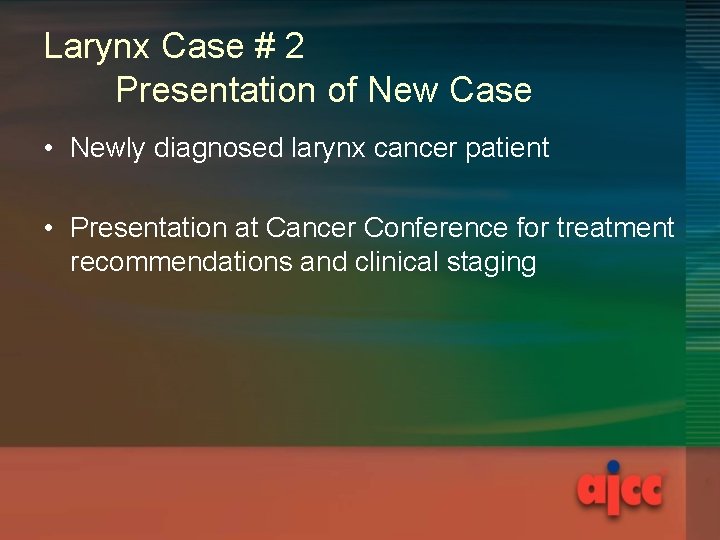 Larynx Case # 2
Presentation of New Case

• Newly diagnosed larynx cancer patient

• Presentation at Cancer Conference for treatment recommendations and clinical staging

ajcc